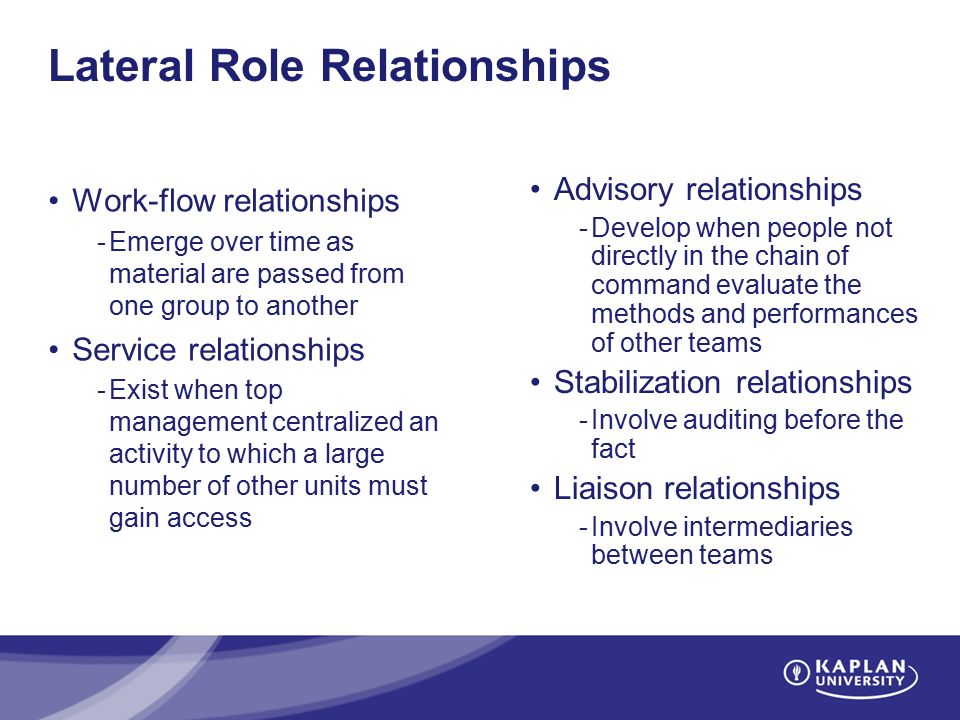 Lateral Role Relationships

• Work-flow relationships
- Emerge over time as material are passed from one group to another

• Service relationships
- Exist when top management centralized an activity to which a large number of other units must gain access

• Advisory relationships
- Develop when people not directly in the chain of command evaluate the methods and performances of other teams

• Stabilization relationships
- Involve auditing before the fact

• Liaison relationships
- Involve intermediaries between teams

KAPLAN UNIVERSITY